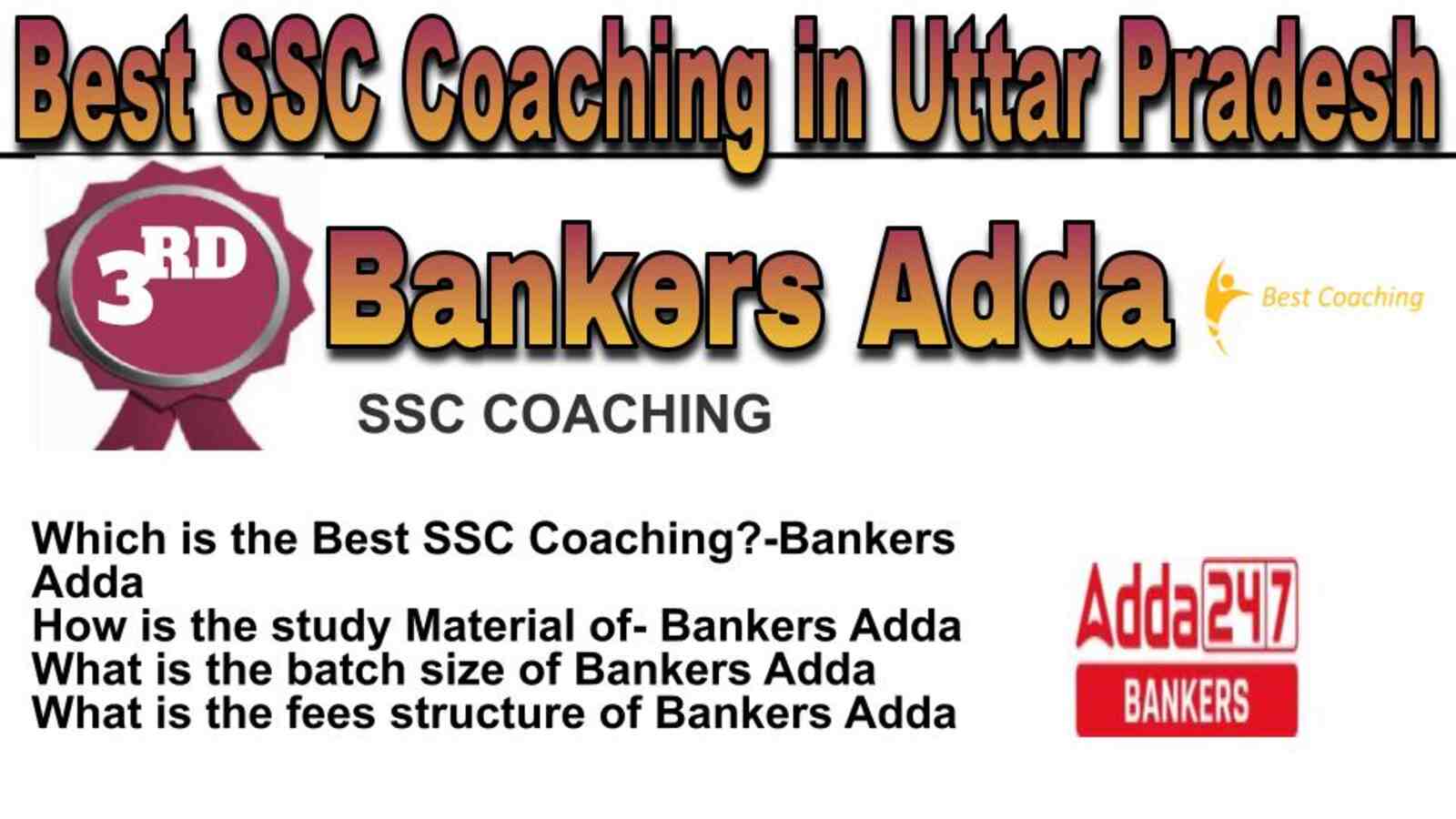 Best SSC Coaching in Uttar Pradesh

3RD

Bankers Adda

Best Coaching

SSC COACHING

Which is the Best SSC Coaching?-Bankers Adda
How is the study Material of- Bankers Adda
What is the batch size of Bankers Adda
What is the fees structure of Bankers Adda

Adda247
BANKERS